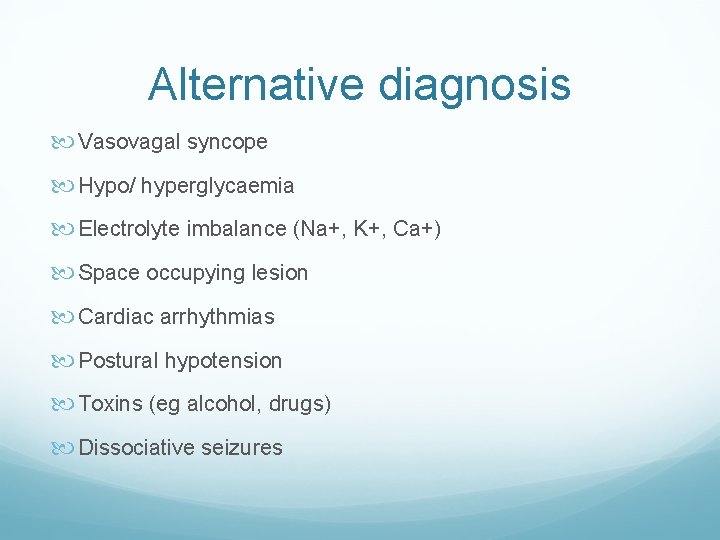 Alternative diagnosis

Vasovagal syncope

Hypo/ hyperglycaemia

Electrolyte imbalance (Na+, K+, Ca+)

Space occupying lesion

Cardiac arrhythmias

Postural hypotension

Toxins (eg alcohol, drugs)

Dissociative seizures